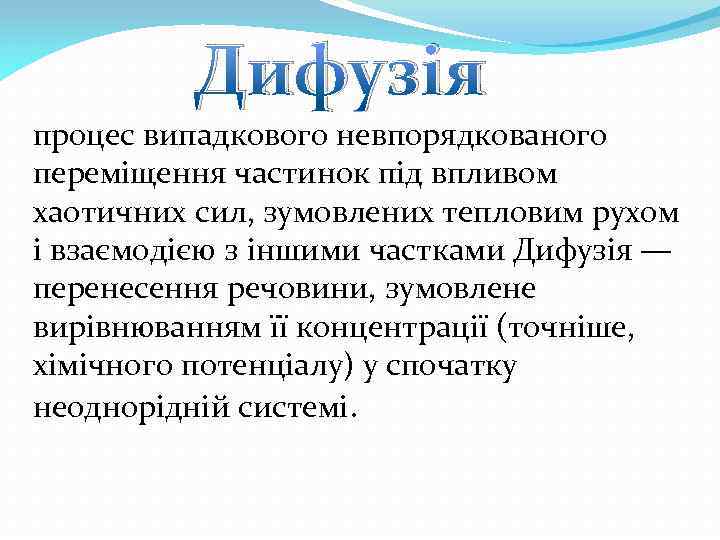 Дифузія

процес випадкового невпорядкованого переміщення частинок під впливом хаотичних сил, зумовлених тепловим рухом і взаємодією з іншими частками Дифузія — перенесення речовини, зумовлене вирівнюванням її концентрації (точніше, хімічного потенціалу) у спочатку неоднорідній системі.